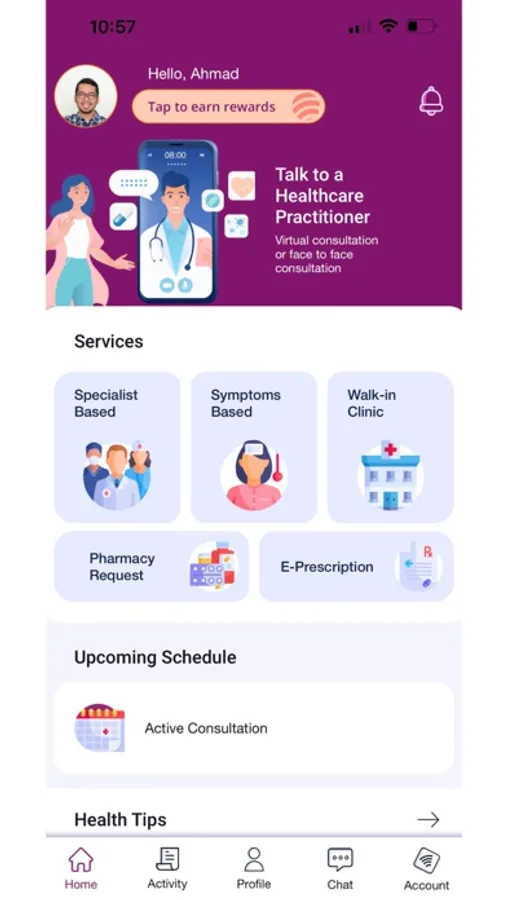 10:57

Hello, Ahmad

Tap to earn rewards

08:00

Talk to a Healthcare Practitioner

Virtual consultation or face to face consultation

Services

Specialist Based

Symptoms Based

Walk-in Clinic

Pharmacy Request

E-Prescription

Upcoming Schedule

Active Consultation

Health Tips

Home

Activity

Profile

Chat

Account